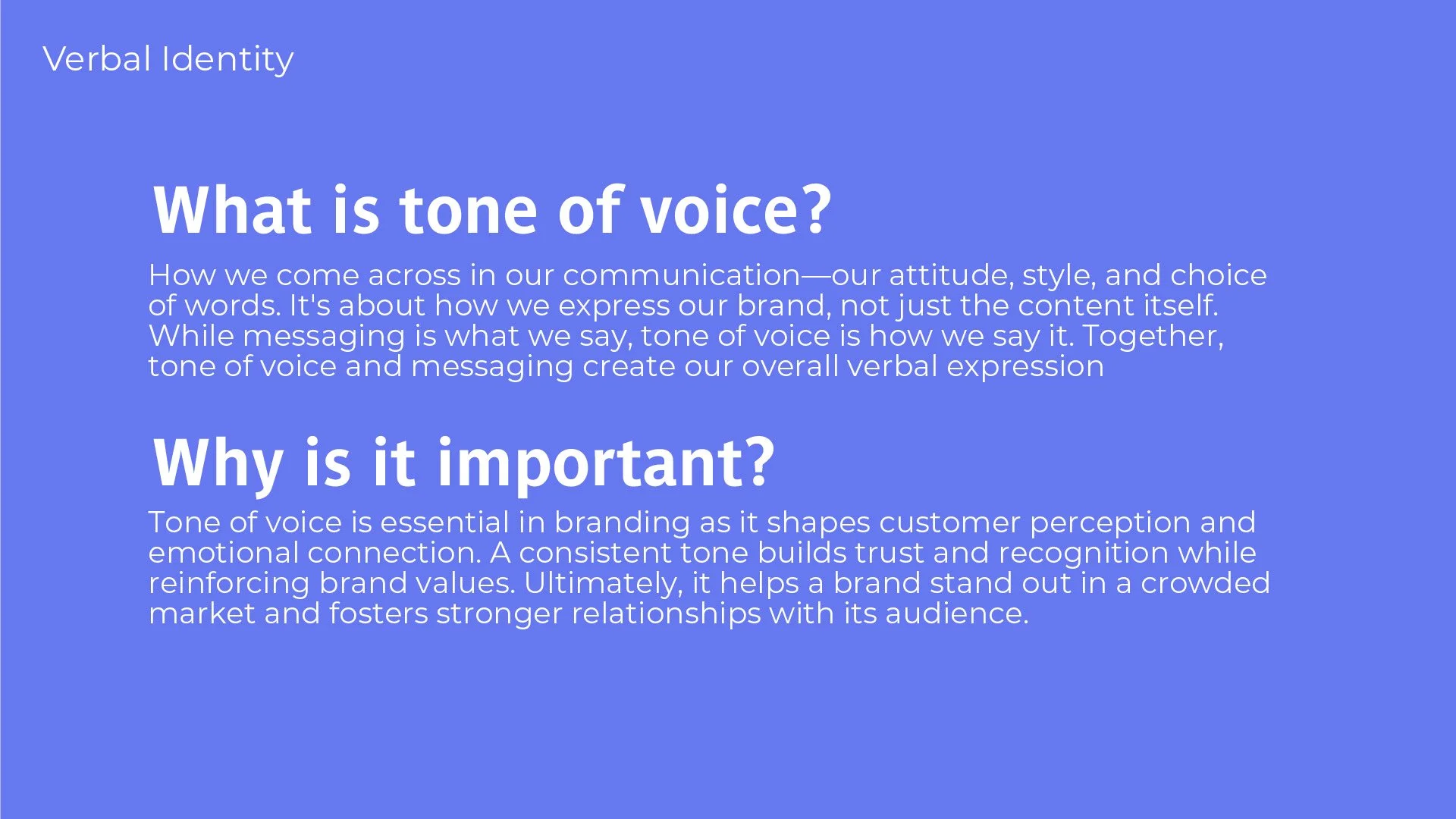 Verbal Identity

What is tone of voice?

How we come across in our communication—our attitude, style, and choice of words. It's about how we express our brand, not just the content itself. While messaging is what we say, tone of voice is how we say it. Together, tone of voice and messaging create our overall verbal expression

Why is it important?

Tone of voice is essential in branding as it shapes customer perception and emotional connection. A consistent tone builds trust and recognition while reinforcing brand values. Ultimately, it helps a brand stand out in a crowded market and fosters stronger relationships with its audience.